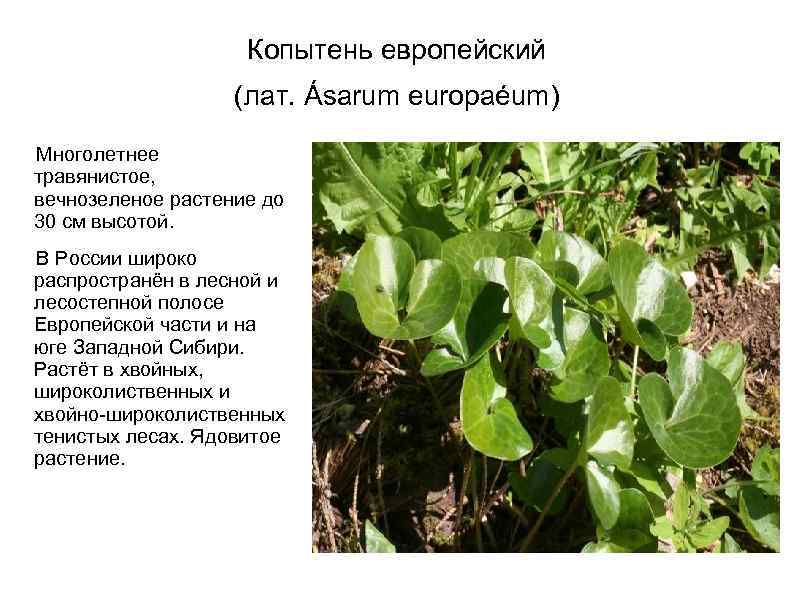 Копытень европейский
(лат. Ásarum europaéum)

Многолетнее травянистое, вечнозеленое растение до 30 см высотой.

В России широко распространён в лесной и лесостепной полосе Европейской части и на юге Западной Сибири. Растёт в хвойных, широколиственных и хвойно-широколиственных тенистых лесах. Ядовитое растение.